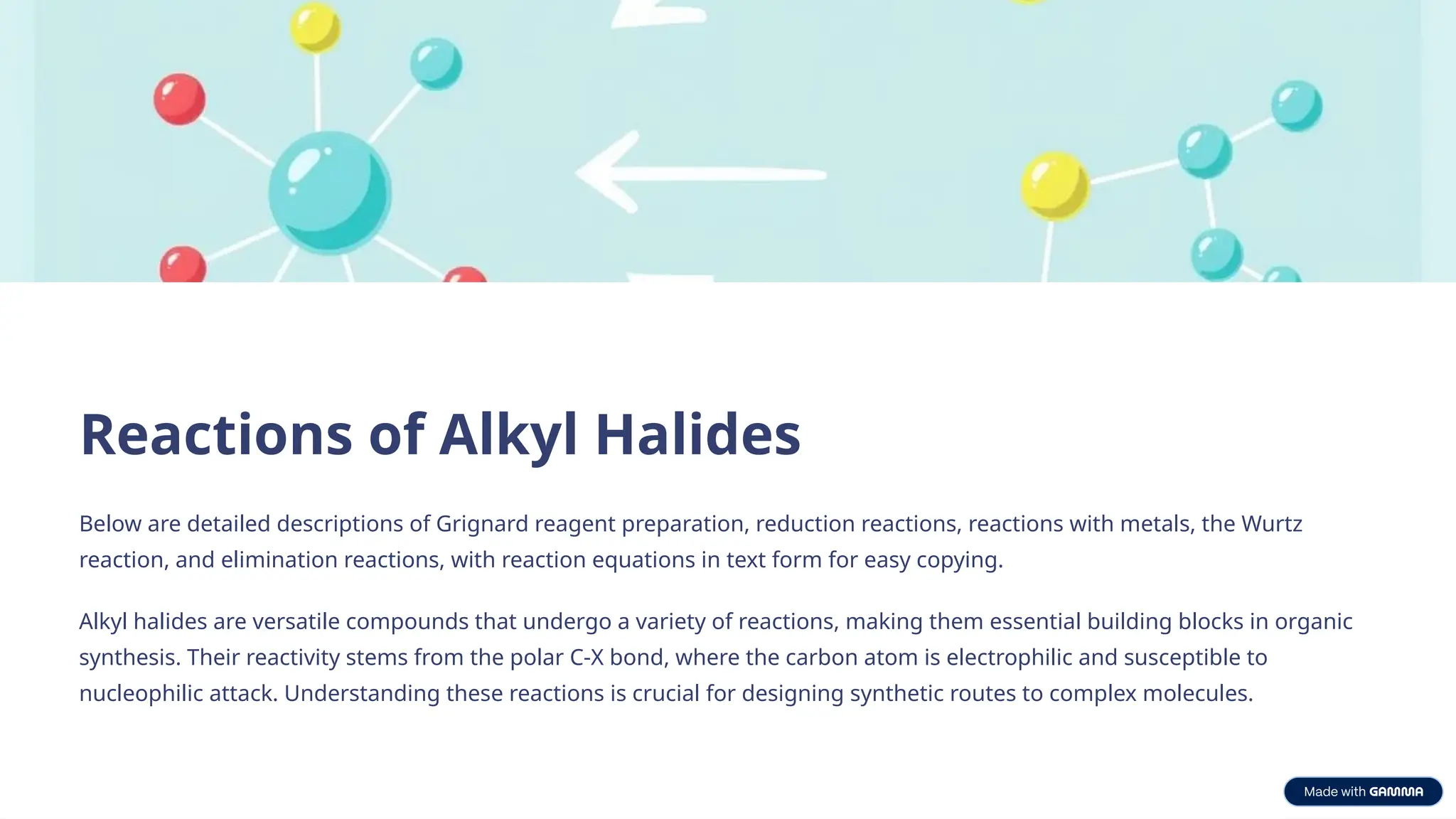 Reactions of Alkyl Halides

Below are detailed descriptions of Grignard reagent preparation, reduction reactions, reactions with metals, the Wurtz reaction, and elimination reactions, with reaction equations in text form for easy copying.

Alkyl halides are versatile compounds that undergo a variety of reactions, making them essential building blocks in organic synthesis. Their reactivity stems from the polar C-X bond, where the carbon atom is electrophilic and susceptible to nucleophilic attack. Understanding these reactions is crucial for designing synthetic routes to complex molecules.

Made with GAMMA